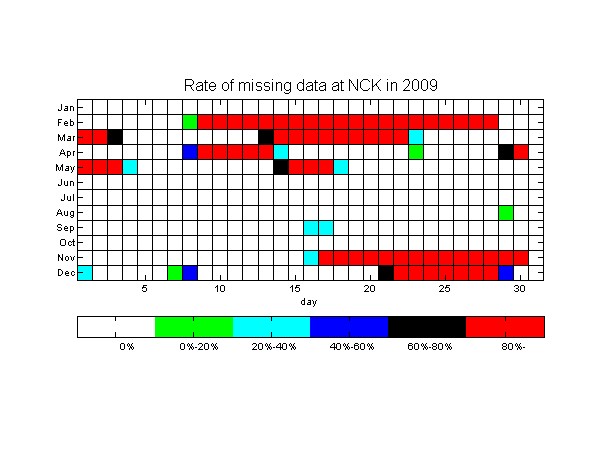 Rate of missing data at NCK in 2009

Jan
Feb
Mar
Apr
May
Jun
Jul
Aug
Sep
Oct
Nov
Dec

5 10 15 20 25 30

day

0%
0%-20%
20%-40%
40%-60%
60%-80%
80%-